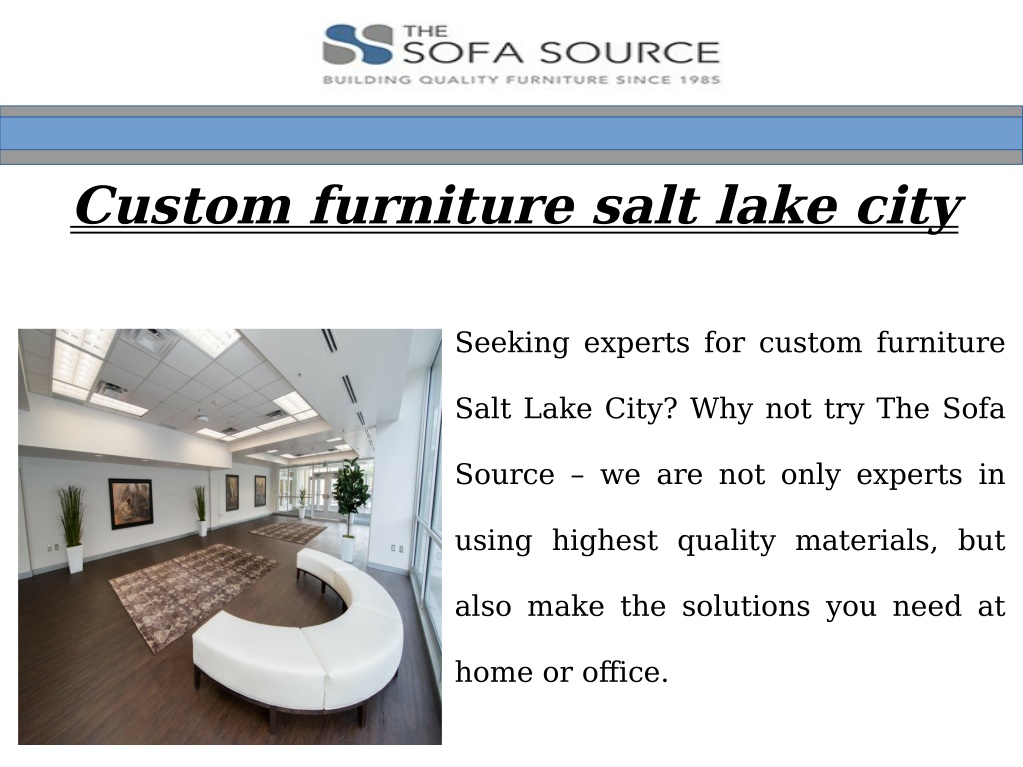 THE SOFA SOURCE
BUILDING QUALITY FURNITURE SINCE 1985

Custom furniture salt lake city

Seeking experts for custom furniture Salt Lake City? Why not try The Sofa Source – we are not only experts in using highest quality materials, but also make the solutions you need at home or office.